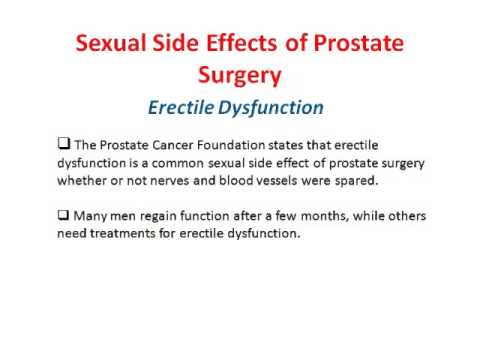 Sexual Side Effects of Prostate Surgery

Erectile Dysfunction

❑ The Prostate Cancer Foundation states that erectile dysfunction is a common sexual side effect of prostate surgery whether or not nerves and blood vessels were spared.

❑ Many men regain function after a few months, while others need treatments for erectile dysfunction.